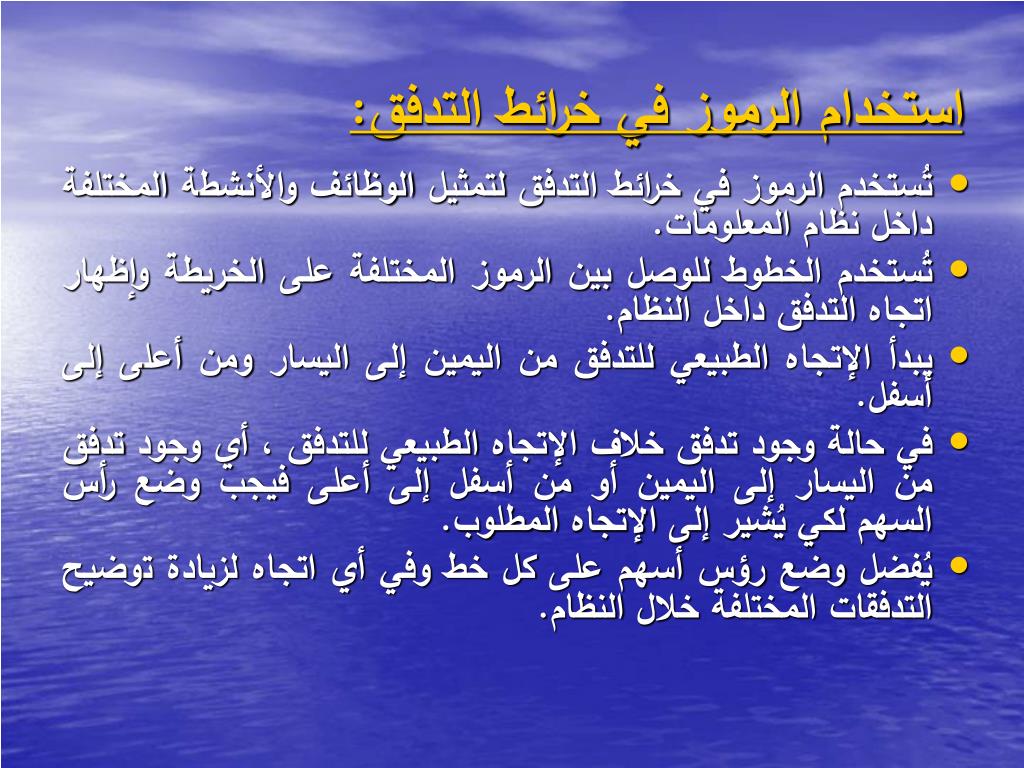 استخدام الرموز في خرائط التدفق:

• تُستخدم الرموز في خرائط التدفق لتمثيل الوظائف والأنشطة المختلفة داخل نظام المعلومات.

• تُستخدم الخطوط للوصل بين الرموز المختلفة على الخريطة وإظهار اتجاه التدفق داخل النظام.

• يبدأ الإتجاه الطبيعي للتدفق من اليمين إلى اليسار ومن أعلى إلى أسفل.

• في حالة وجود تدفق خلاف الإتجاه الطبيعي للتدفق ، أي وجود تدفق من اليسار إلى اليمين أو من أسفل إلى أعلى فيجب وضع رأس السهم لكي يُشير إلى الإتجاه المطلوب.

• يُفضل وضع رؤس أسهم على كل خط وفي أي اتجاه لزيادة توضيح التدفقات المختلفة خلال النظام.